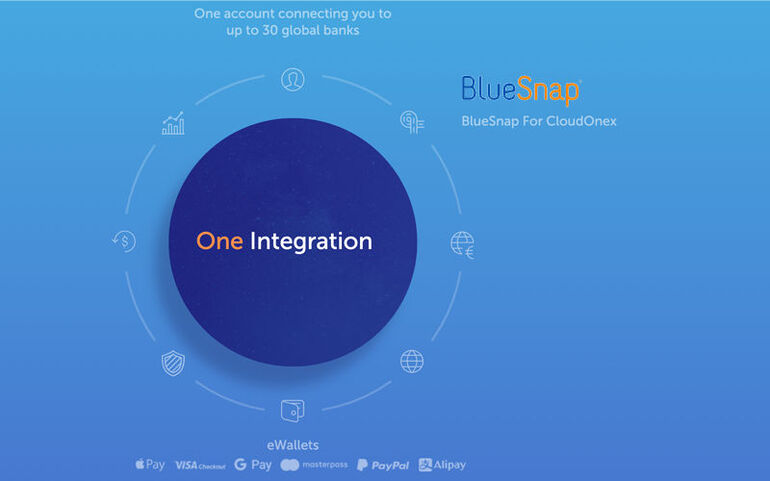 One account connecting you to up to 30 global banks

BlueSnap

BlueSnap For CloudOnex

One Integration

eWallets

Pay VISA Checkout G Pay masterpass PayPal Alipay